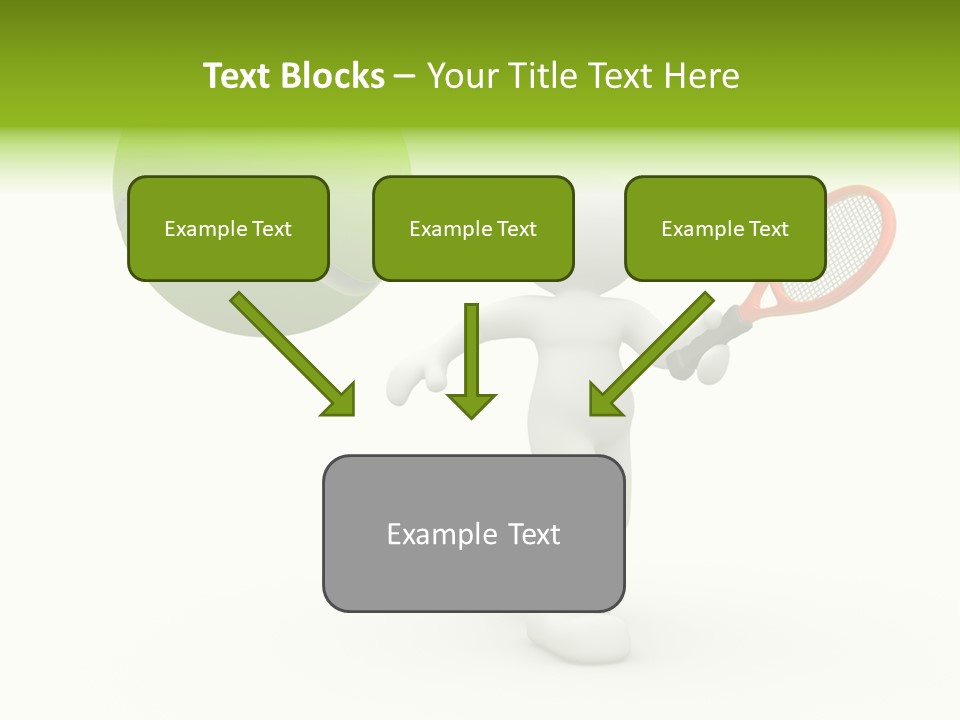 Text Blocks – Your Title Text Here

Example Text

Example Text

Example Text

Example Text